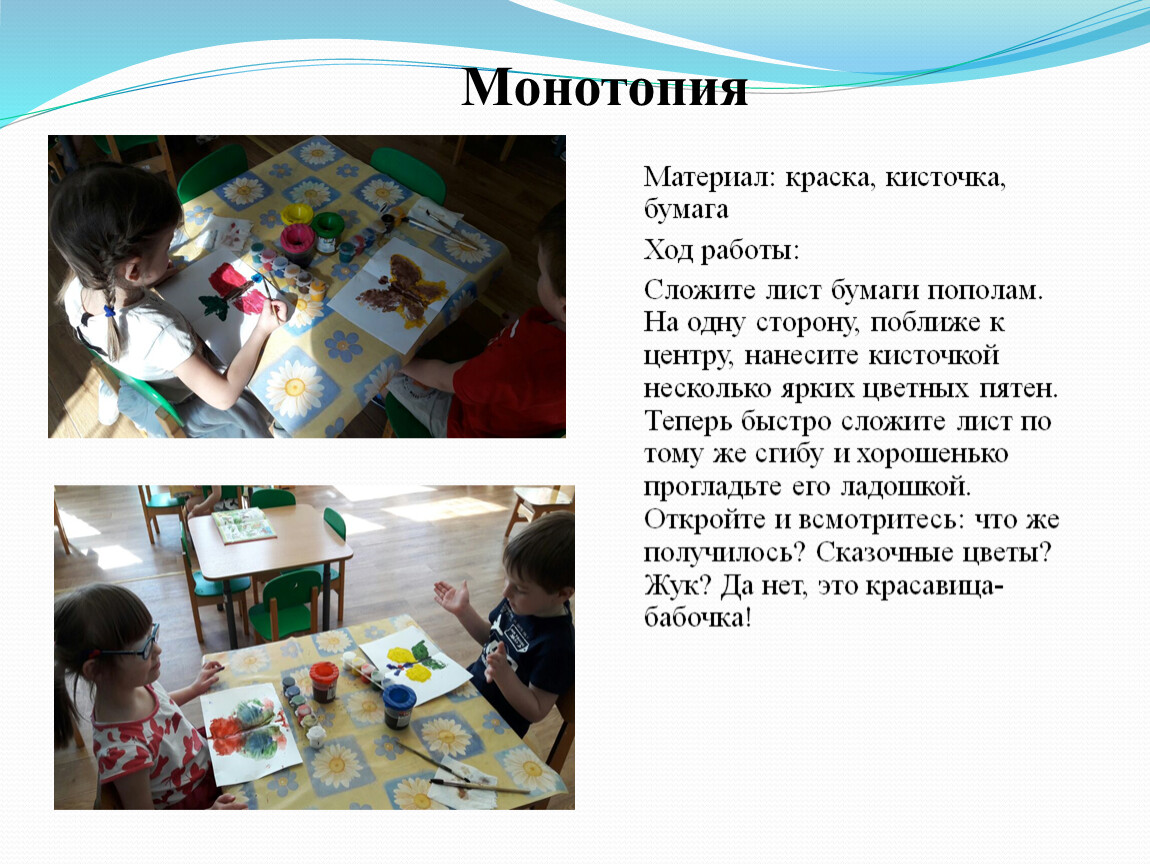 Монотопия

Материал: краска, кисточка, бумага

Ход работы:

Сложите лист бумаги пополам. На одну сторону, поближе к центру, нанесите кисточкой несколько ярких цветных пятен. Теперь быстро сложите лист по тому же сгибу и хорошенько прогладьте его ладошкой. Откройте и всмотритесь: что же получилось? Сказочные цветы? Жук? Да нет, это красавица-бабочка!